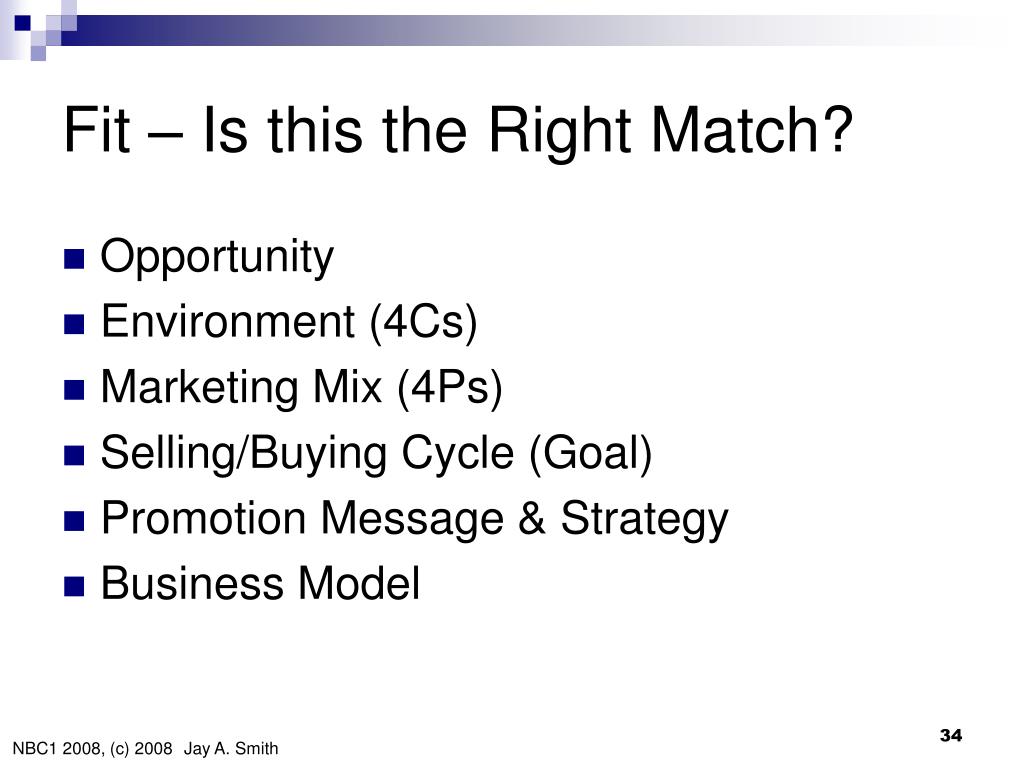 Fit – Is this the Right Match?

- Opportunity
- Environment (4Cs)
- Marketing Mix (4Ps)
- Selling/Buying Cycle (Goal)
- Promotion Message & Strategy
- Business Model

NBC1 2008, (c) 2008 Jay A. Smith

34